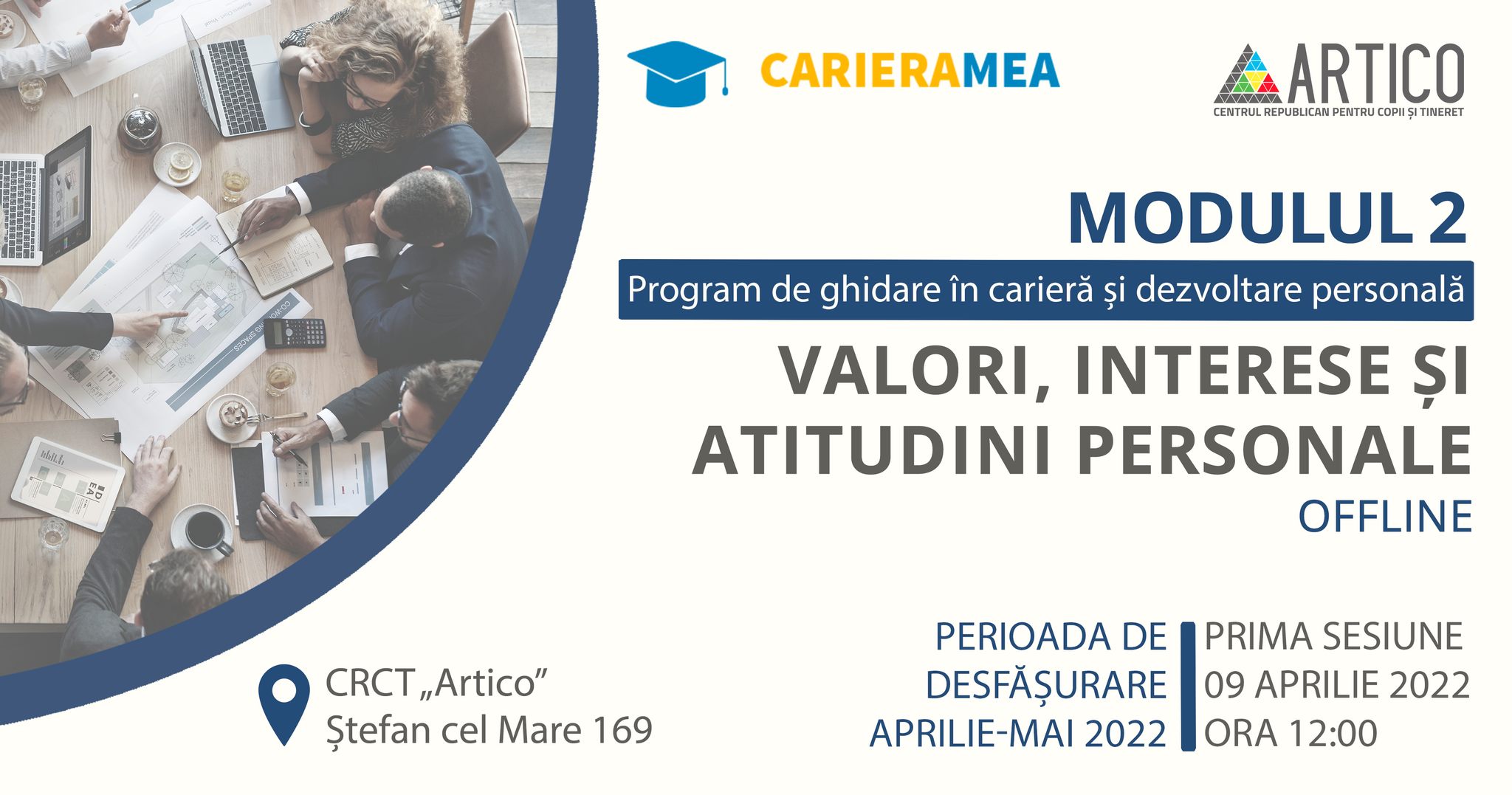 CARIERAMEA

ARTICO
CENTRUL REPUBLICAN PENTRU COPII ȘI TINERET

MODULUL 2

Program de ghidare în carieră și dezvoltare personală

VALORI, INTERESE ȘI ATITUDINI PERSONALE

OFFLINE

CRCT „Artico”
Ștefan cel Mare 169

PERIOADA DE DESFĂȘURARE APRILIE-MAI 2022

PRIMA SESIUNE
09 APRILIE 2022
ORA 12:00